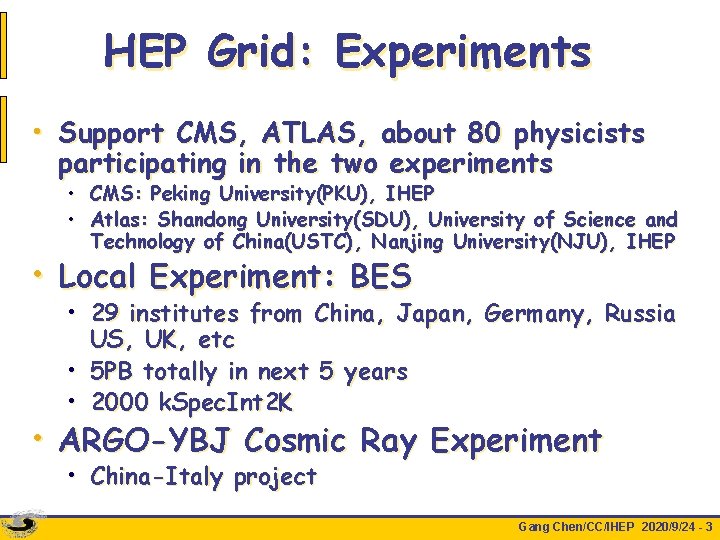 HEP Grid: Experiments

• Support CMS, ATLAS, about 80 physicists participating in the two experiments
  • CMS: Peking University(PKU), IHEP
  • Atlas: Shandong University(SDU), University of Science and Technology of China(USTC), Nanjing University(NJU), IHEP
• Local Experiment: BES
  • 29 institutes from China, Japan, Germany, Russia US, UK, etc
  • 5PB totally in next 5 years
  • 2000 kSpecInt2K
• ARGO-YBJ Cosmic Ray Experiment
  • China-Italy project

Gang Chen/CC/IHEP 2020/9/24 - 3